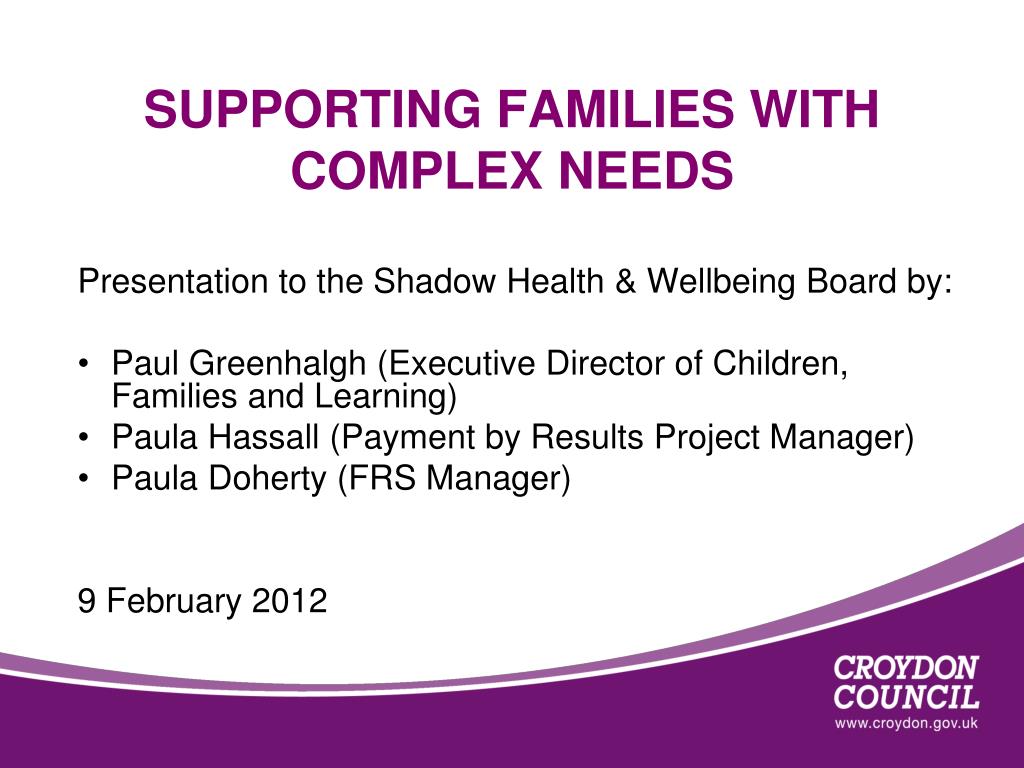 SUPPORTING FAMILIES WITH COMPLEX NEEDS

Presentation to the Shadow Health & Wellbeing Board by:

• Paul Greenhalgh (Executive Director of Children, Families and Learning)
• Paula Hassall (Payment by Results Project Manager)
• Paula Doherty (FRS Manager)

9 February 2012

CROYDON COUNCIL
www.croydon.gov.uk